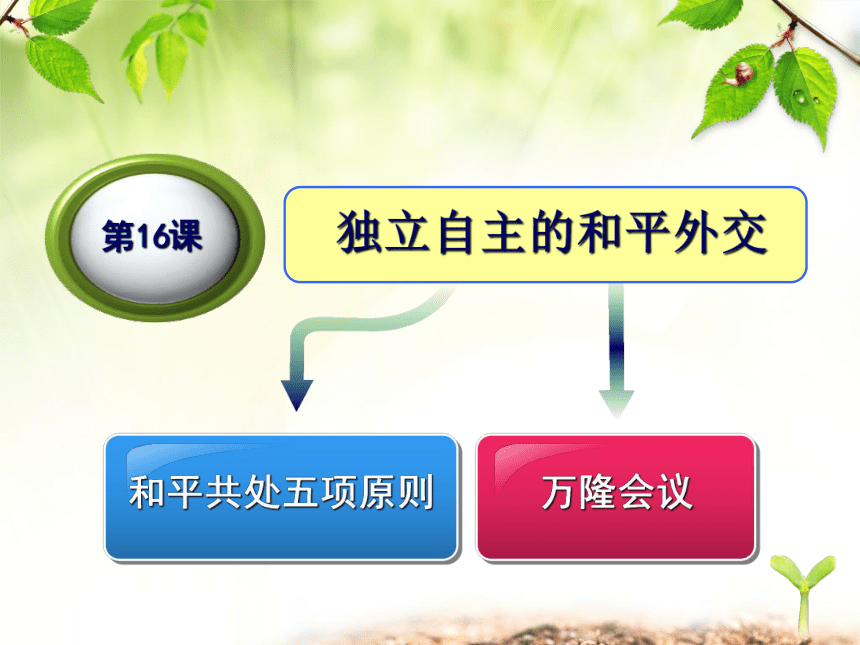 第16课

独立自主的和平外交

和平共处五项原则

万隆会议